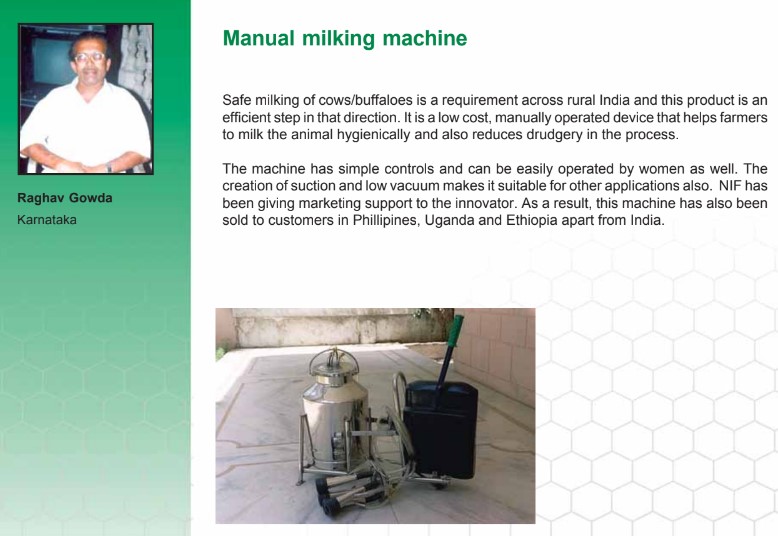 Raghav Gowda

Karnataka

Manual milking machine

Safe milking of cows/buffaloes is a requirement across rural India and this product is an efficient step in that direction. It is a low cost, manually operated device that helps farmers to milk the animal hygienically and also reduces drudgery in the process.

The machine has simple controls and can be easily operated by women as well. The creation of suction and low vacuum makes it suitable for other applications also. NIF has been giving marketing support to the innovator. As a result, this machine has also been sold to customers in Phillipines, Uganda and Ethiopia apart from India.